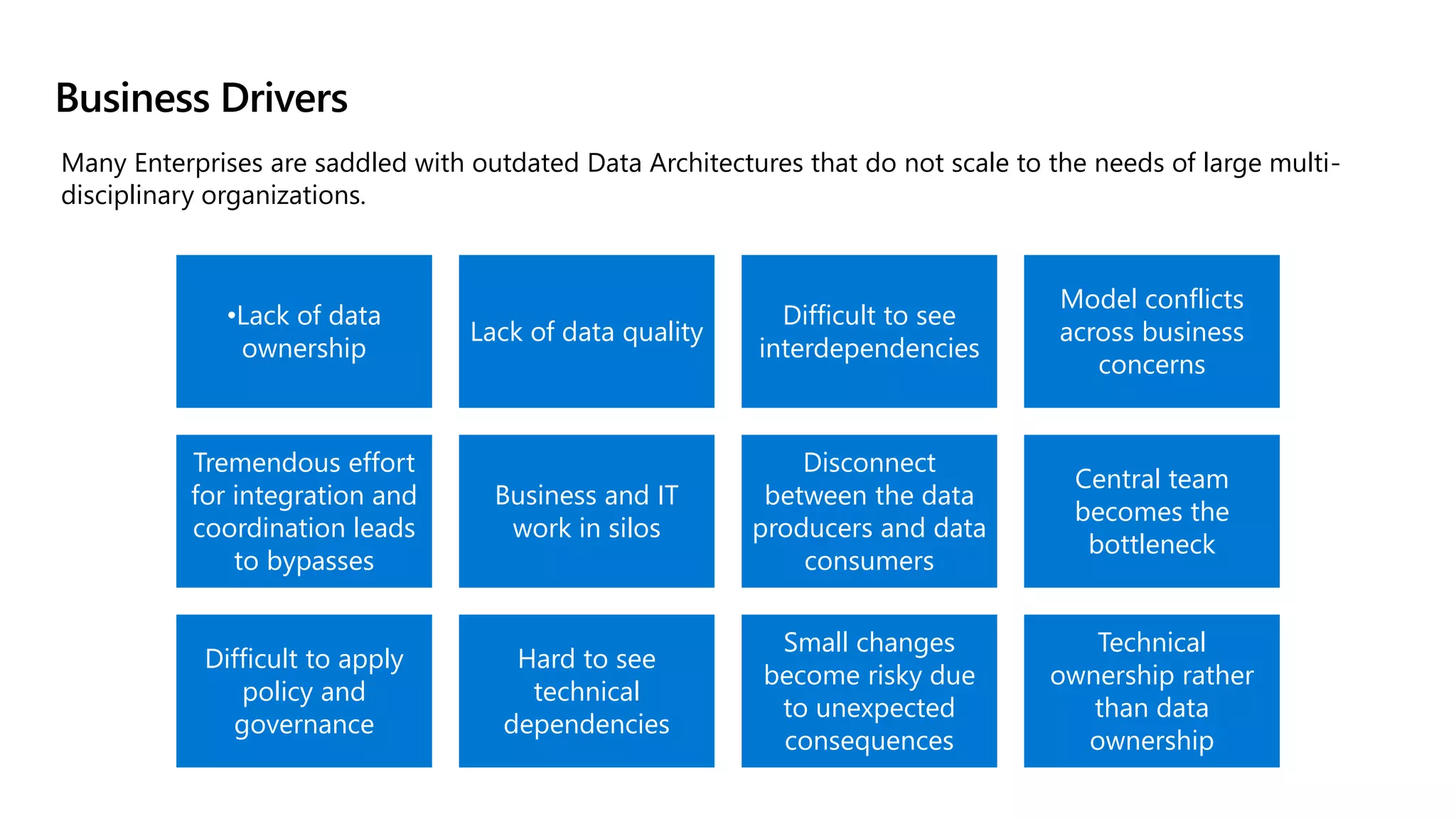 Business Drivers

Many Enterprises are saddled with outdated Data Architectures that do not scale to the needs of large multi-disciplinary organizations.

•Lack of data ownership

Lack of data quality

Difficult to see interdependencies

Model conflicts across business concerns

Tremendous effort for integration and coordination leads to bypasses

Business and IT work in silos

Disconnect between the data producers and data consumers

Central team becomes the bottleneck

Difficult to apply policy and governance

Hard to see technical dependencies

Small changes become risky due to unexpected consequences

Technical ownership rather than data ownership